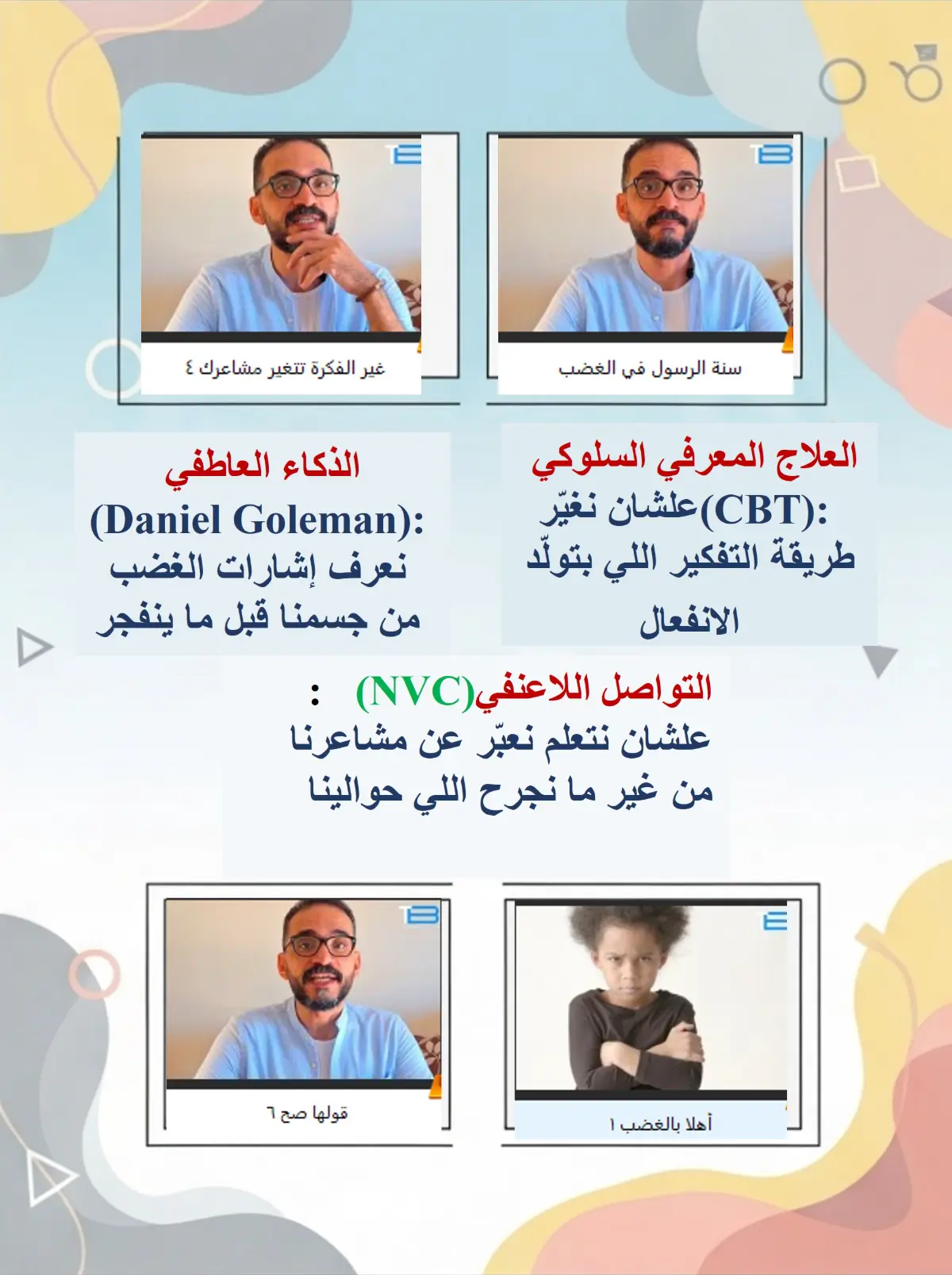 سنة الرسول في الغضب

غير الفكرة تتغير مشاعرك ٤

العلاج المعرفي السلوكي
(CBT): علشان نغيّر طريقة التفكير اللي بتولّد الانفعال

الذكاء العاطفي
(Daniel Goleman):
نعرف إشارات الغضب من جسمنا قبل ما ينفجر

التواصل اللاعنفي(NVC) :
علشان نتعلم نعبّر عن مشاعرنا من غير ما نجرح اللي حوالينا

أهلا بالغضب ١

قولها صح ٦